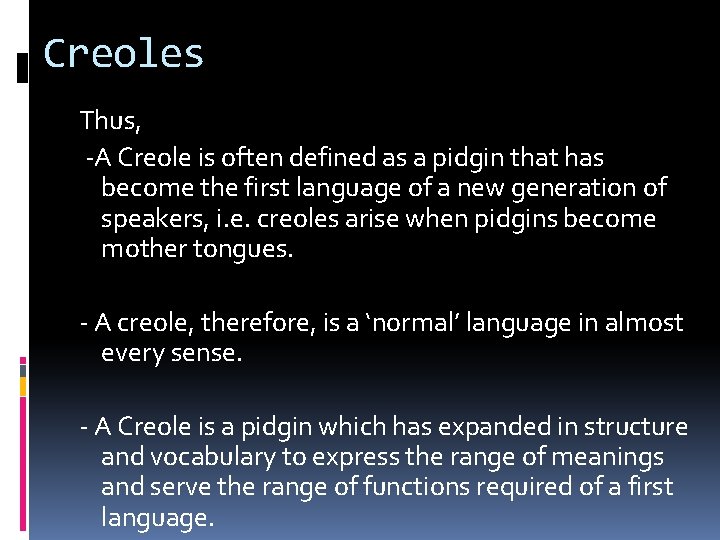 Creoles

Thus,

-A Creole is often defined as a pidgin that has become the first language of a new generation of speakers, i.e. creoles arise when pidgins become mother tongues.

- A creole, therefore, is a ‘normal’ language in almost every sense.

- A Creole is a pidgin which has expanded in structure and vocabulary to express the range of meanings and serve the range of functions required of a first language.